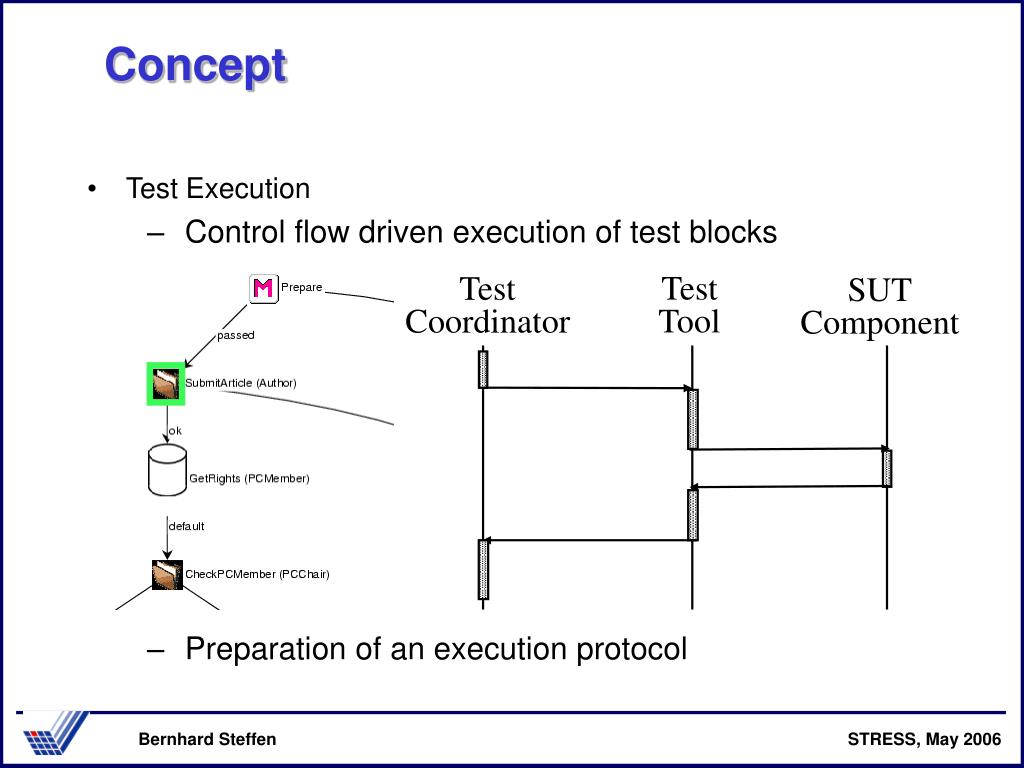 Concept

• Test Execution
– Control flow driven execution of test blocks

M Prepare
passed
SubmitArticle (Author)
ok
GetRights (PCMember)
default
CheckPCMember (PCChair)

Test Coordinator
Test Tool
SUT Component

– Preparation of an execution protocol

Bernhard Steffen
STRESS, May 2006